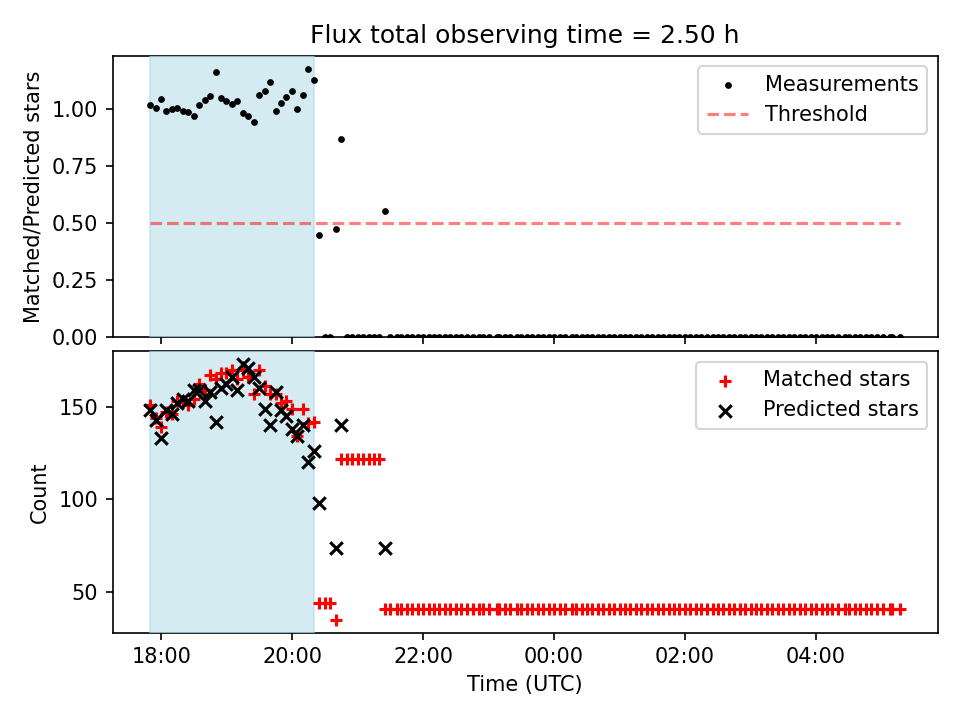 Flux total observing time = 2.50 h

Matched/Predicted stars

1.00
0.75
0.50
0.25
0.00

Measurements
Threshold

Count

150
100
50

Matched stars
Predicted stars

18:00
20:00
22:00
00:00
02:00
04:00

Time (UTC)